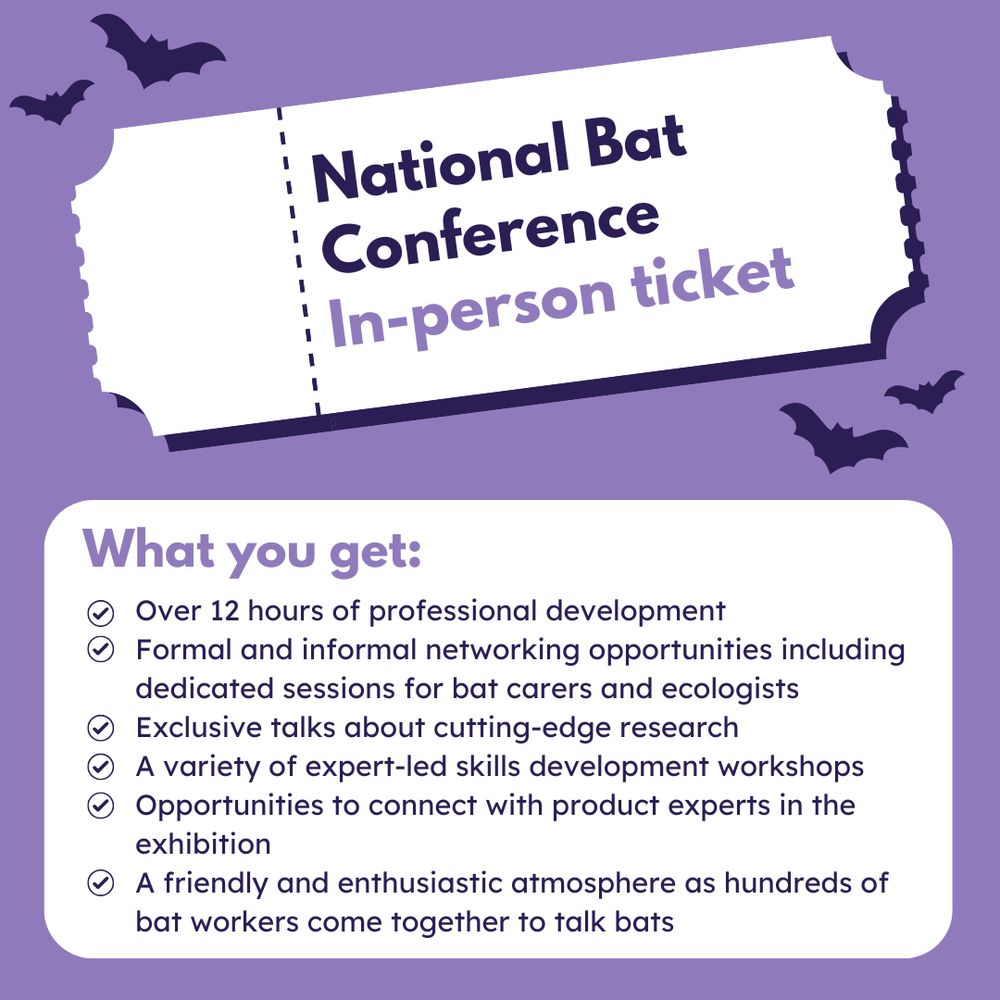 National Bat Conference
In-person ticket

What you get:

Over 12 hours of professional development
Formal and informal networking opportunities including dedicated sessions for bat carers and ecologists
Exclusive talks about cutting-edge research
A variety of expert-led skills development workshops
Opportunities to connect with product experts in the exhibition
A friendly and enthusiastic atmosphere as hundreds of bat workers come together to talk bats